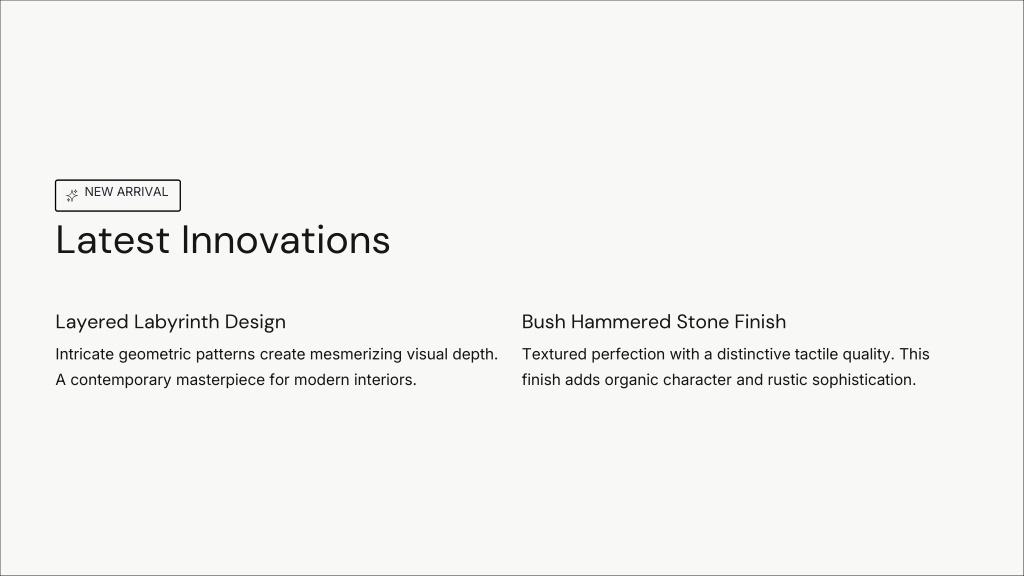 NEW ARRIVAL

Latest Innovations

Layered Labyrinth Design

Intricate geometric patterns create mesmerizing visual depth. A contemporary masterpiece for modern interiors.

Bush Hammered Stone Finish

Textured perfection with a distinctive tactile quality. This finish adds organic character and rustic sophistication.